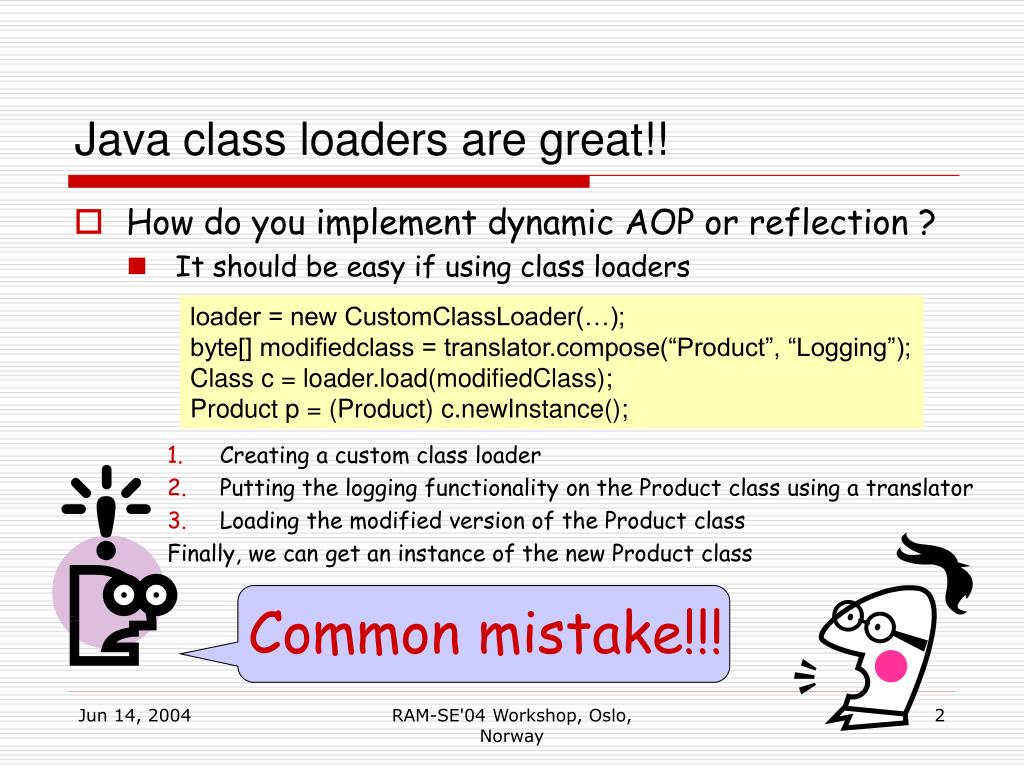 Java class loaders are great!!

How do you implement dynamic AOP or reflection ?

It should be easy if using class loaders

loader = new CustomClassLoader(…);
byte[] modifiedclass = translator.compose(“Product”, “Logging”);
Class c = loader.load(modifiedClass);
Product p = (Product) c.newInstance();

1. Creating a custom class loader
2. Putting the logging functionality on the Product class using a translator
3. Loading the modified version of the Product class

Finally, we can get an instance of the new Product class

Common mistake!!!

Jun 14, 2004

RAM-SE'04 Workshop, Oslo, Norway

2